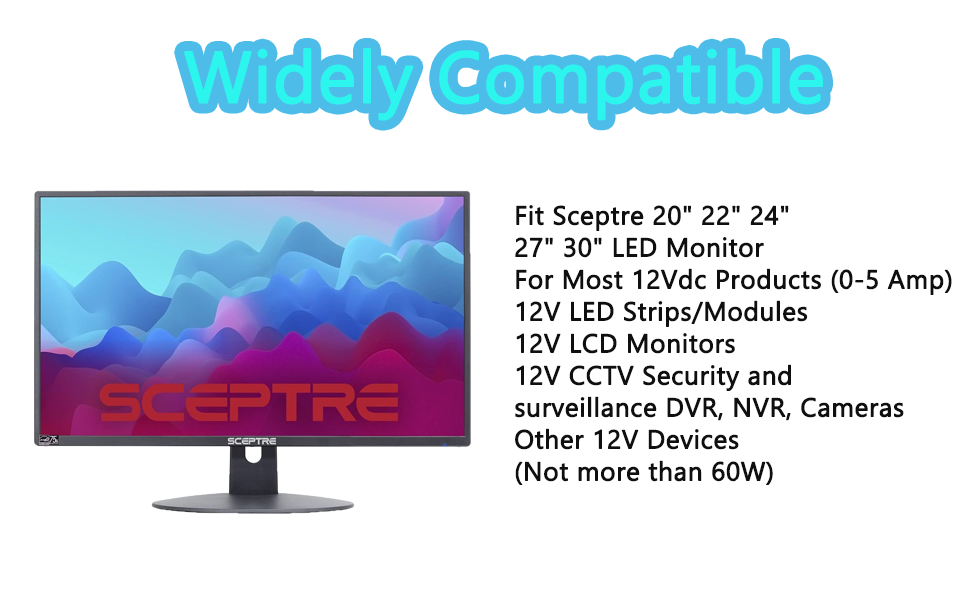 Widely Compatible

SCEPTRE

SCEPTRE

Fit Sceptre 20" 22" 24"
27" 30" LED Monitor
For Most 12Vdc Products (0-5 Amp)
12V LED Strips/Modules
12V LCD Monitors
12V CCTV Security and
surveillance DVR, NVR, Cameras
Other 12V Devices
(Not more than 60W)